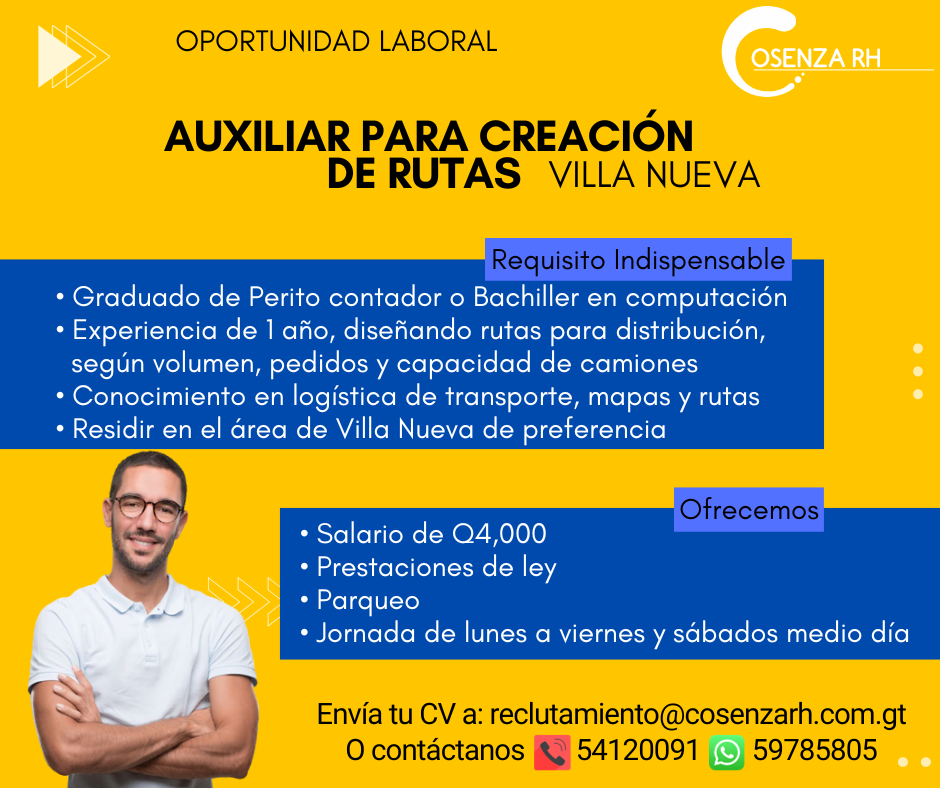 OPORTUNIDAD LABORAL

COSENZA RH

AUXILIAR PARA CREACIÓN DE RUTAS VILLA NUEVA

Requisito Indispensable

• Graduado de Perito contador o Bachiller en computación
• Experiencia de 1 año, diseñando rutas para distribución, según volumen, pedidos y capacidad de camiones
• Conocimiento en logística de transporte, mapas y rutas
• Residir en el área de Villa Nueva de preferencia

Ofrecemos

• Salario de Q4,000
• Prestaciones de ley
• Parqueo
• Jornada de lunes a viernes y sábados medio día

Envía tu CV a: reclutamiento@cosenzarh.com.gt
O contáctanos 54120091 59785805